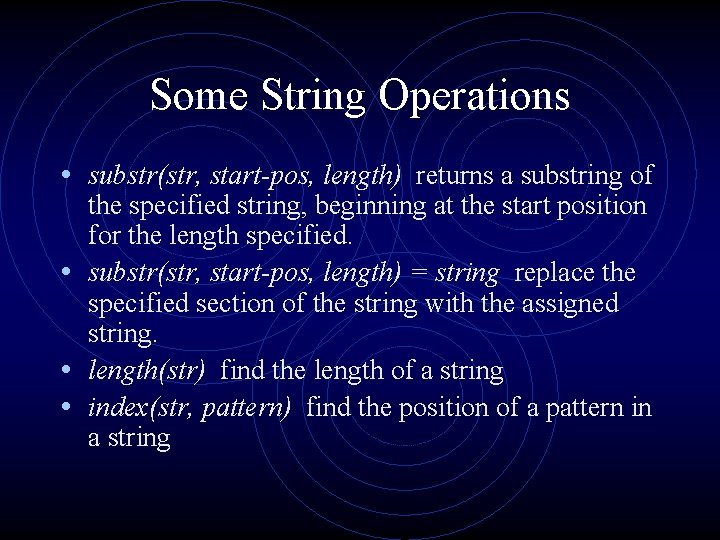 Some String Operations

• substr(str, start-pos, length) returns a substring of the specified string, beginning at the start position for the length specified.
• substr(str, start-pos, length) = string replace the specified section of the string with the assigned string.
• length(str) find the length of a string
• index(str, pattern) find the position of a pattern in a string